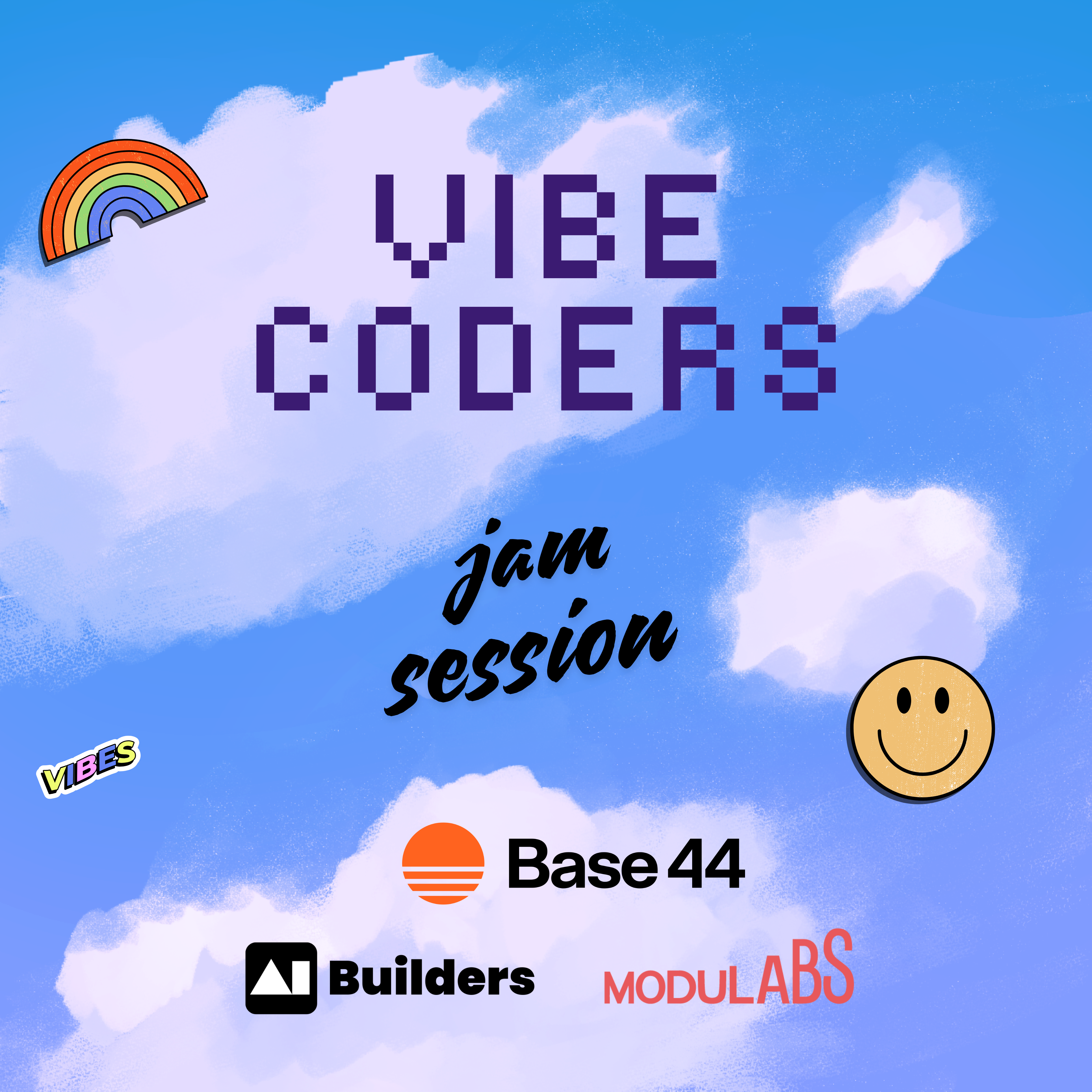 VIBE CODERS

jam session

VIBES

Base 44

AI Builders

MODULABS